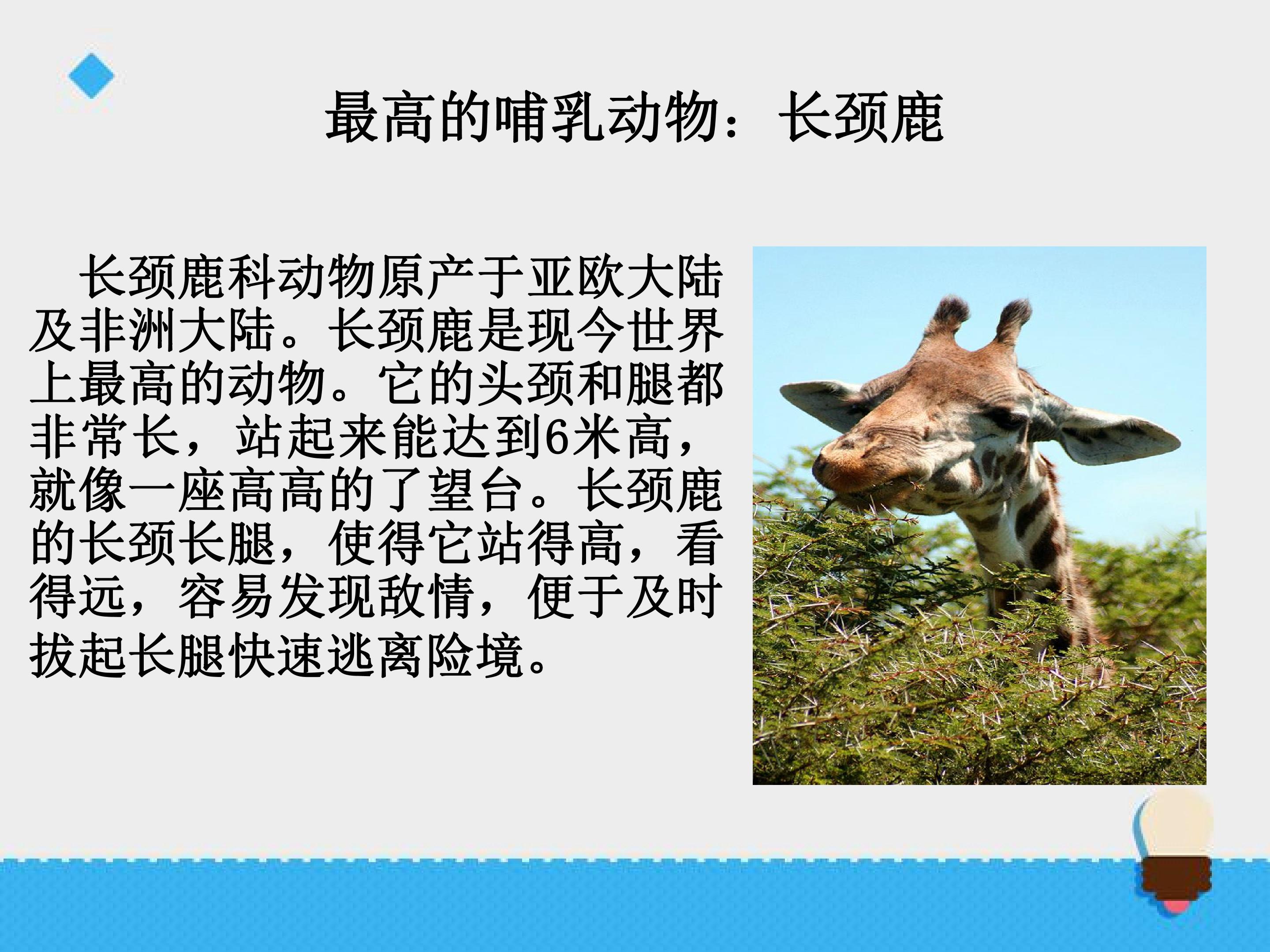 最高的哺乳动物：长颈鹿

长颈鹿科动物原产于亚欧大陆及非洲大陆。长颈鹿是现今世界上最高的动物。它的头颈和腿都非常长，站起来能达到6米高，就像一座高高的了望台。长颈鹿的长颈长腿，使得它站得高，看得远，容易发现敌情，便于及时拔起长腿快速逃离险境。